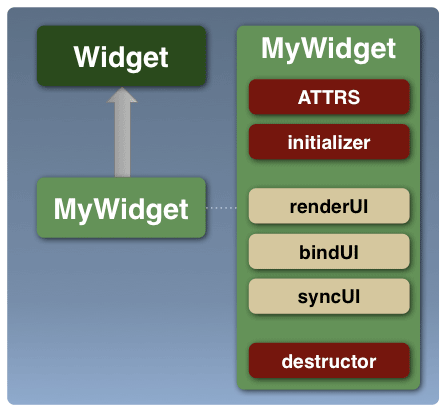 Widget

MyWidget

MyWidget

ATTRS

initializer

renderUI

bindUI

syncUI

destructor